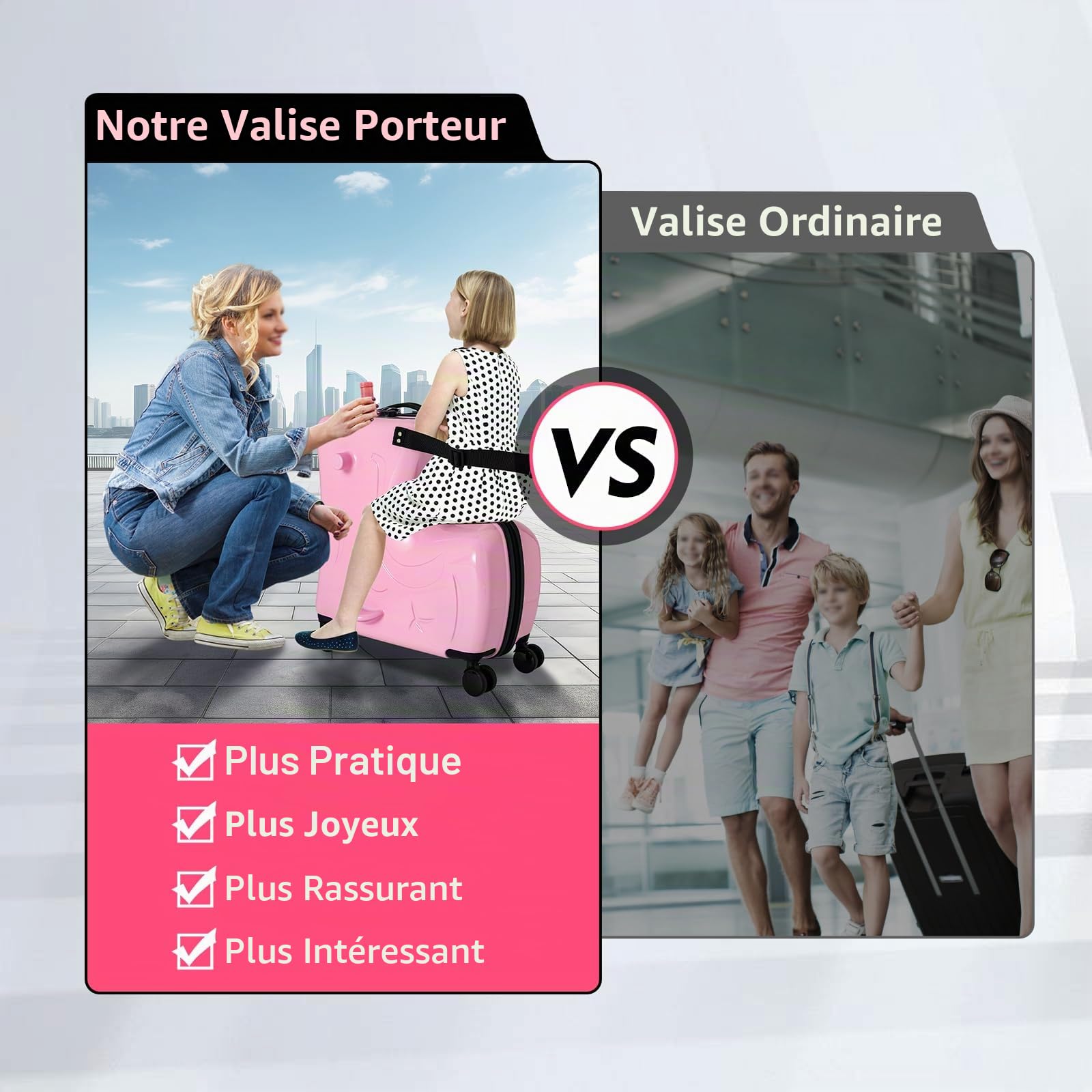 Notre Valise Porteur

VS

Valise Ordinaire

Plus Pratique

Plus Joyeux

Plus Rassurant

Plus Intéressant